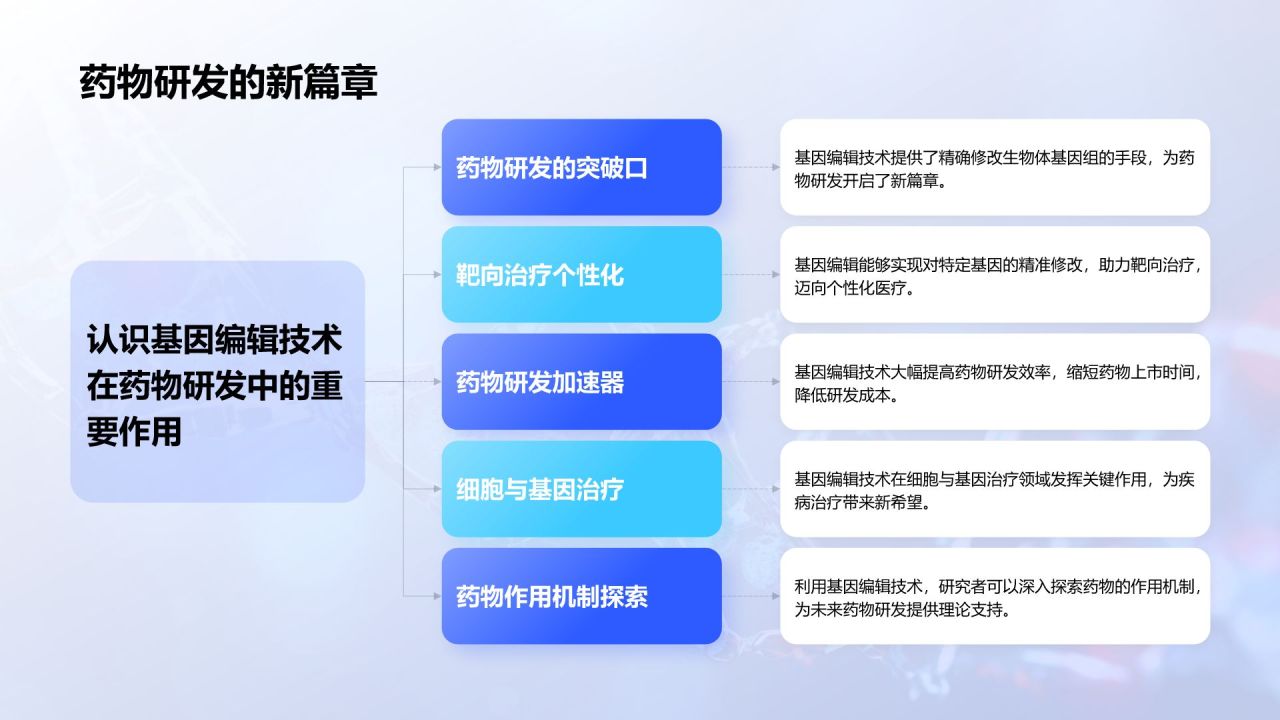 药物研发的新篇章

认识基因编辑技术在药物研发中的重要作用

药物研发的突破口

基因编辑技术提供了精确修改生物体基因组的手段，为药物研发开启了新篇章。

靶向治疗个性化

基因编辑能够实现对特定基因的精准修改，助力靶向治疗，迈向个性化医疗。

药物研发加速器

基因编辑技术大幅提高药物研发效率，缩短药物上市时间，降低研发成本。

细胞与基因治疗

基因编辑技术在细胞与基因治疗领域发挥关键作用，为疾病治疗带来新希望。

药物作用机制探索

利用基因编辑技术，研究者可以深入探索药物的作用机制，为未来药物研发提供理论支持。